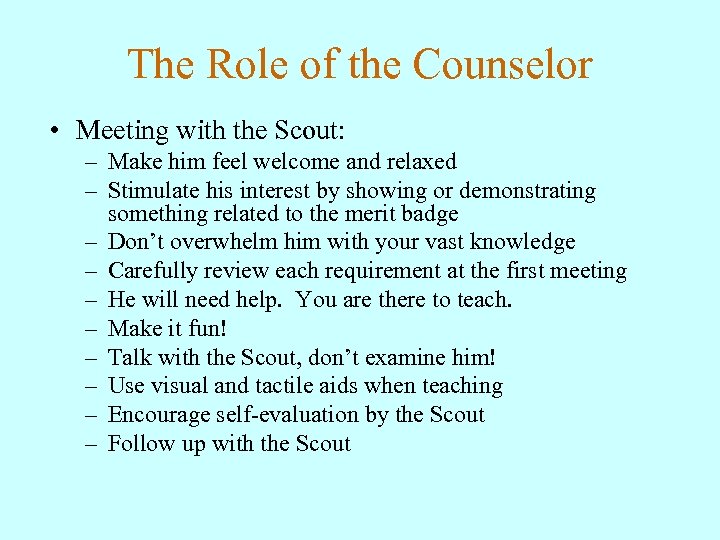 The Role of the Counselor

• Meeting with the Scout:
– Make him feel welcome and relaxed
– Stimulate his interest by showing or demonstrating something related to the merit badge
– Don’t overwhelm him with your vast knowledge
– Carefully review each requirement at the first meeting
– He will need help. You are there to teach.
– Make it fun!
– Talk with the Scout, don’t examine him!
– Use visual and tactile aids when teaching
– Encourage self-evaluation by the Scout
– Follow up with the Scout